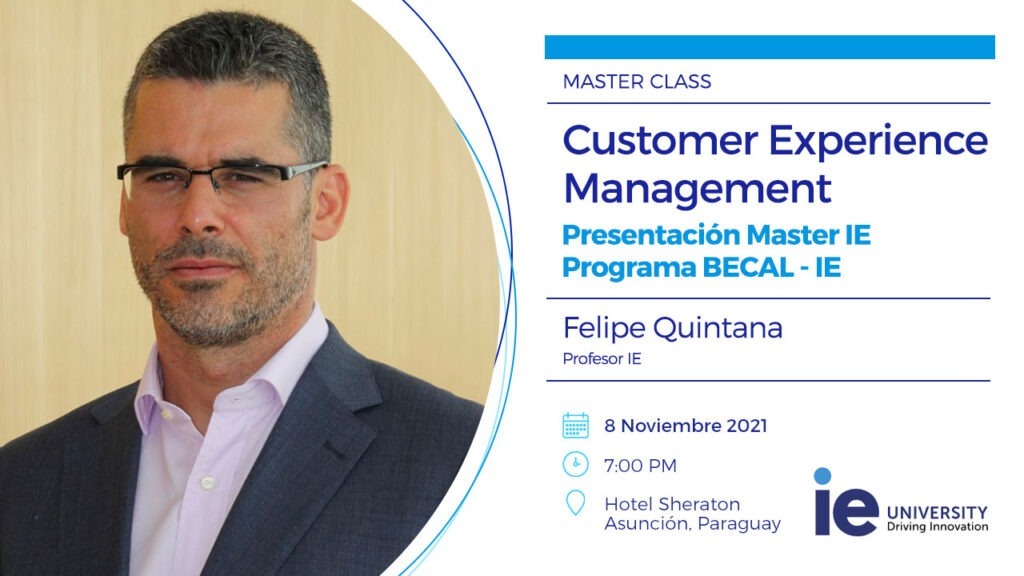 MASTER CLASS

Customer Experience Management

Presentación Master IE
Programa BECAL - IE

Felipe Quintana
Profesor IE

8 Noviembre 2021

7:00 PM

Hotel Sheraton
Asunción, Paraguay

ie UNIVERSITY
Driving Innovation